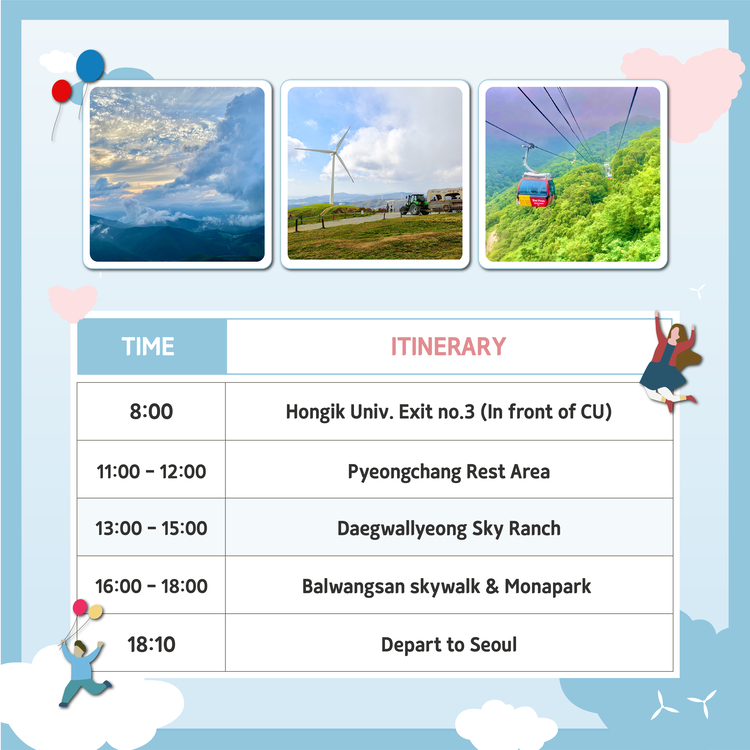 | TIME | ITINERARY |
|---|---|
| 8:00 | Hongik Univ. Exit no.3 (In front of CU) |
| 11:00 - 12:00 | Pyeongchang Rest Area |
| 13:00 - 15:00 | Daegwallyeong Sky Ranch |
| 16:00 - 18:00 | Balwangsan skywalk & Monapark |
| 18:10 | Depart to Seoul |